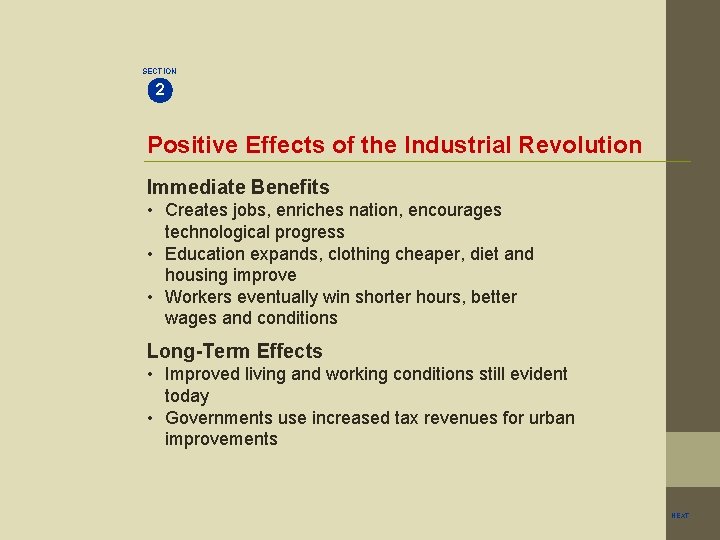 SECTION
2

Positive Effects of the Industrial Revolution

Immediate Benefits
• Creates jobs, enriches nation, encourages technological progress
• Education expands, clothing cheaper, diet and housing improve
• Workers eventually win shorter hours, better wages and conditions

Long-Term Effects
• Improved living and working conditions still evident today
• Governments use increased tax revenues for urban improvements

NEXT